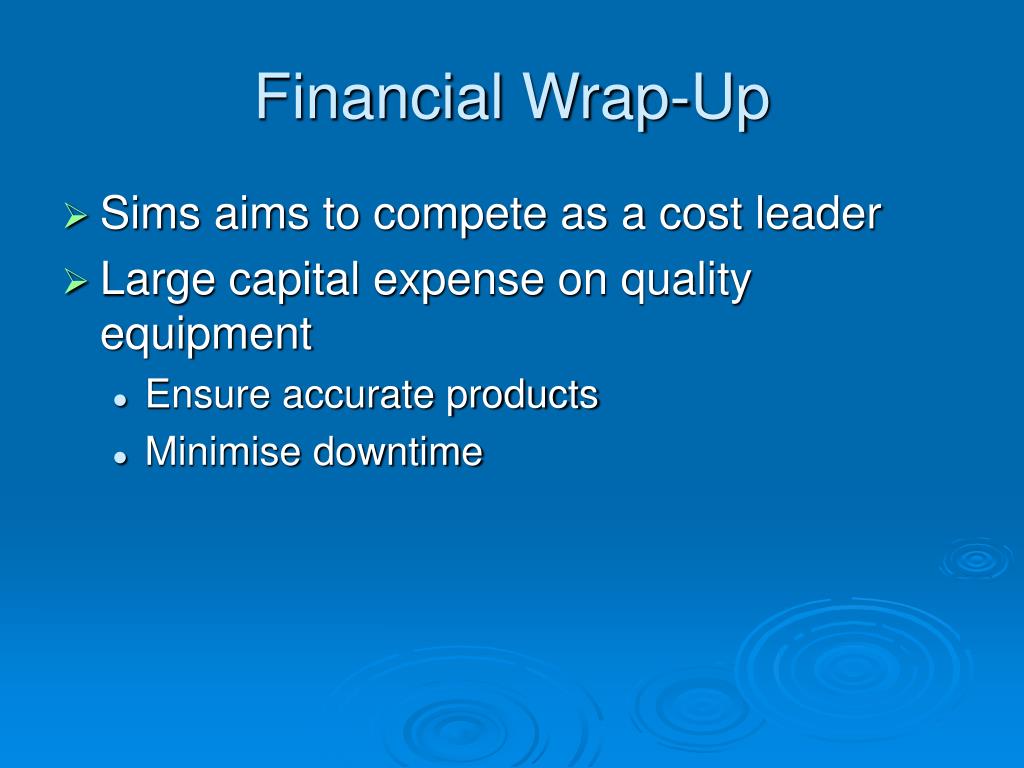 Financial Wrap-Up

➢ Sims aims to compete as a cost leader
➢ Large capital expense on quality equipment
• Ensure accurate products
• Minimise downtime